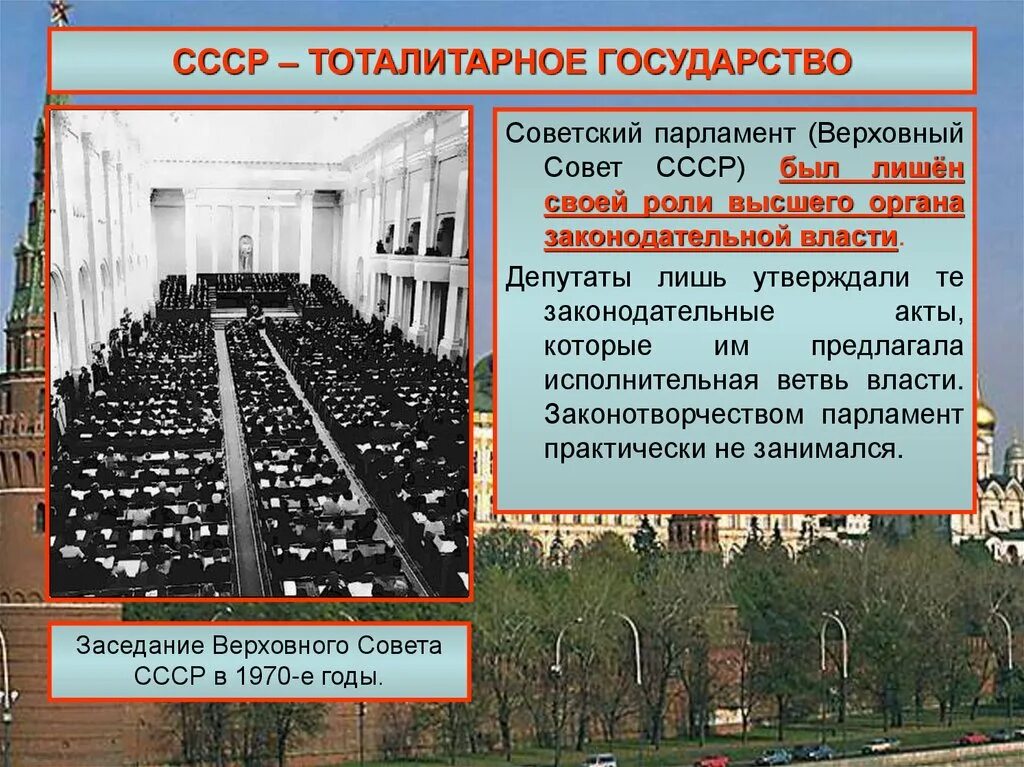 СССР – ТОТАЛИТАРНОЕ ГОСУДАРСТВО

Советский парламент (Верховный Совет СССР) был лишён своей роли высшего органа законодательной власти.

Депутаты лишь утверждали те законодательные акты, которые им предлагала исполнительная ветвь власти. Законотворчеством парламент практически не занимался.

Заседание Верховного Совета СССР в 1970-е годы.